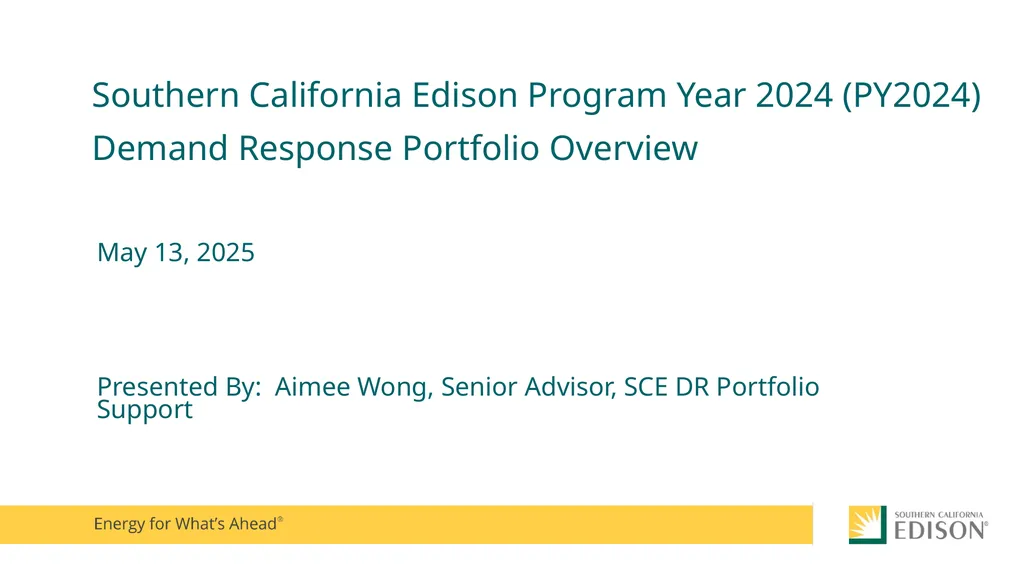 Southern California Edison Program Year 2024 (PY2024) Demand Response Portfolio Overview

May 13, 2025

Presented By: Aimee Wong, Senior Advisor, SCE DR Portfolio Support

Energy for What's Ahead®

SOUTHERN CALIFORNIA EDISON®